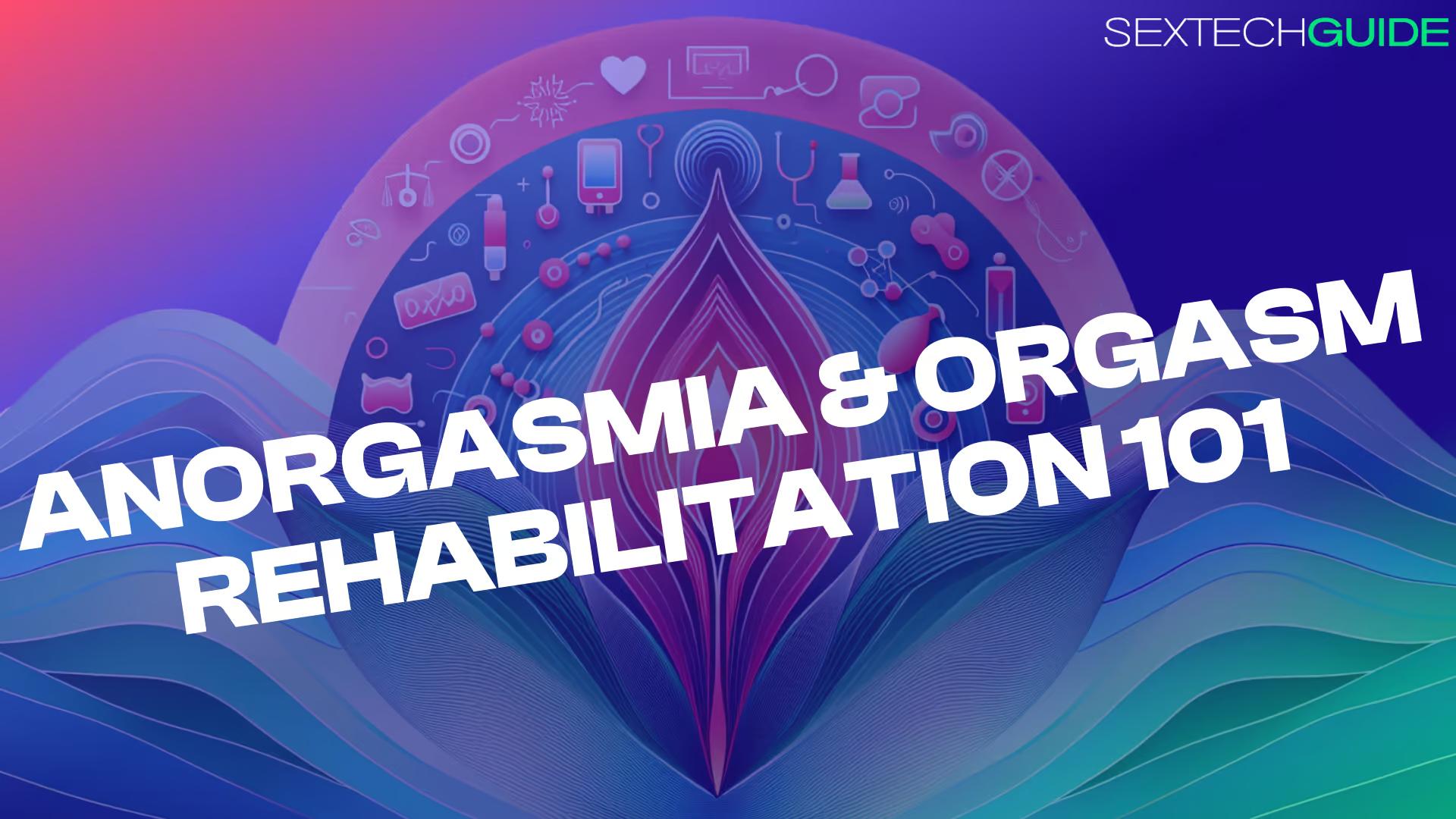 SEXTECHGUIDE

ANORGASMIA & ORGASM REHABILITATION 101